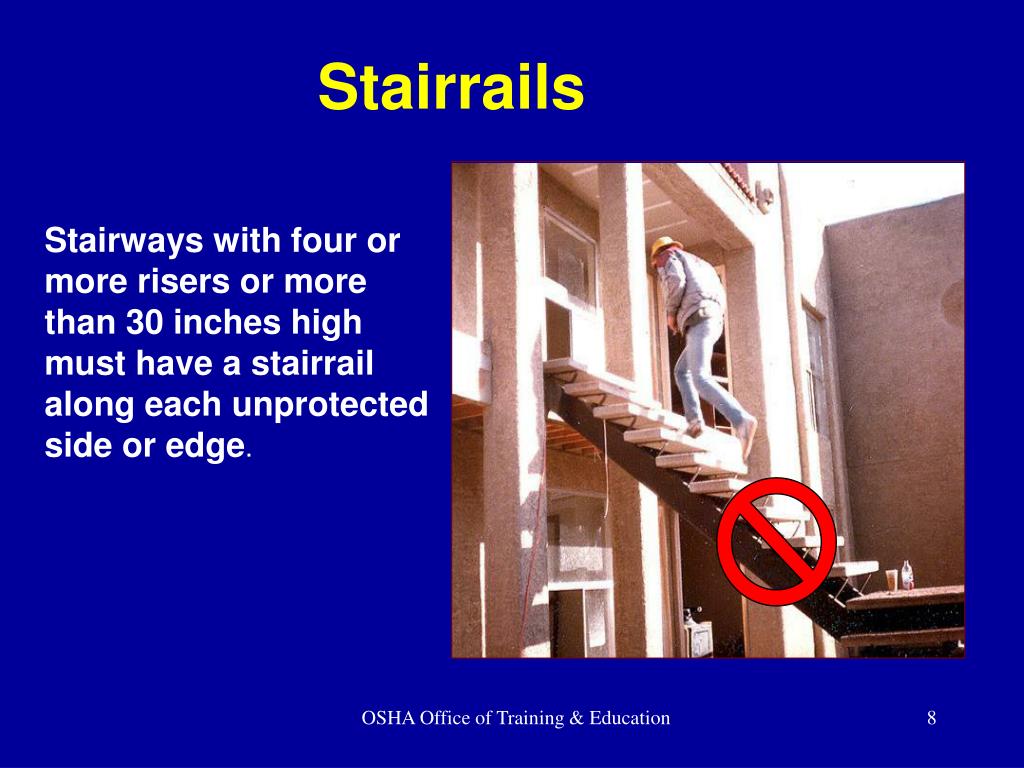 Stairrails

Stairways with four or more risers or more than 30 inches high must have a stairrail along each unprotected side or edge.

OSHA Office of Training & Education

8